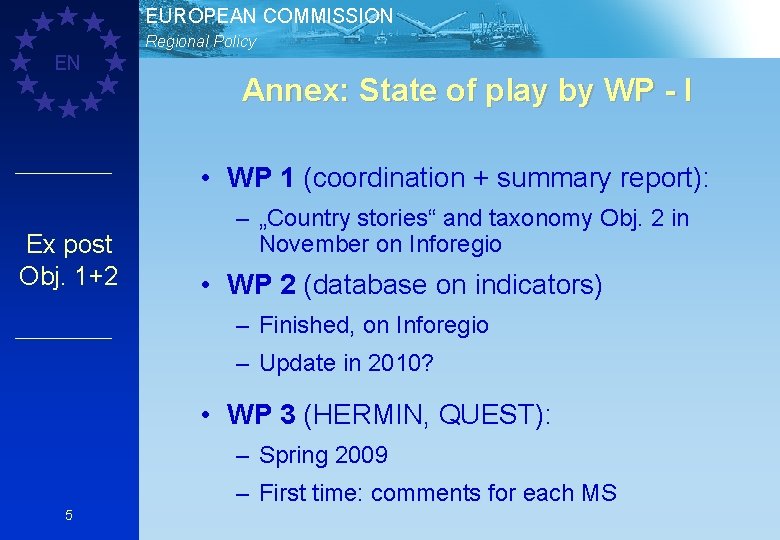 EUROPEAN COMMISSION
Regional Policy

EN

Annex: State of play by WP - I

Ex post Obj. 1+2

• WP 1 (coordination + summary report):
– „Country stories“ and taxonomy Obj. 2 in November on Inforegio
• WP 2 (database on indicators)
– Finished, on Inforegio
– Update in 2010?
• WP 3 (HERMIN, QUEST):
– Spring 2009
– First time: comments for each MS

5